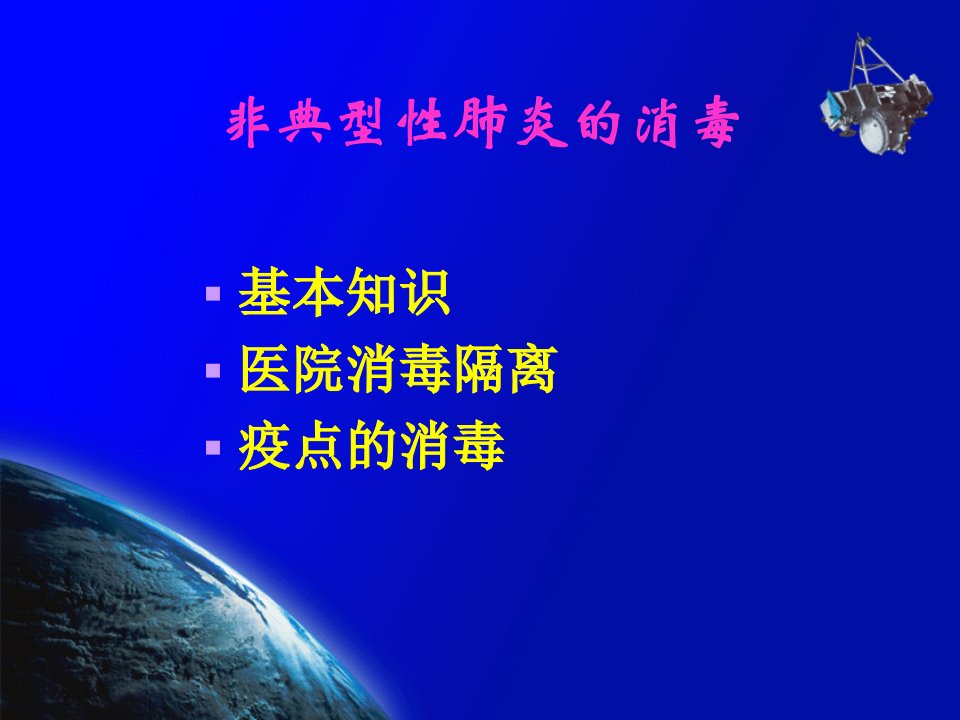 非典型性肺炎的消毒

- 基本知识
- 医院消毒隔离
- 疫点的消毒